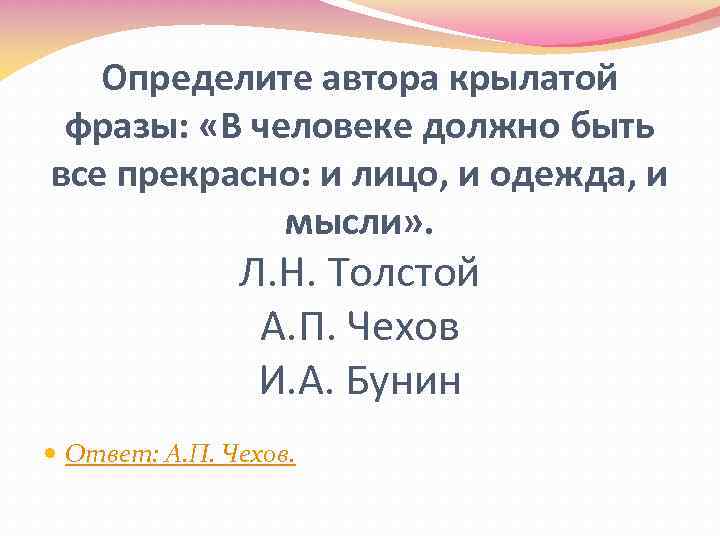 Определите автора крылатой фразы: «В человеке должно быть все прекрасно: и лицо, и одежда, и мысли».

Л.Н. Толстой

А.П. Чехов

И.А. Бунин

• Ответ: А.П. Чехов.